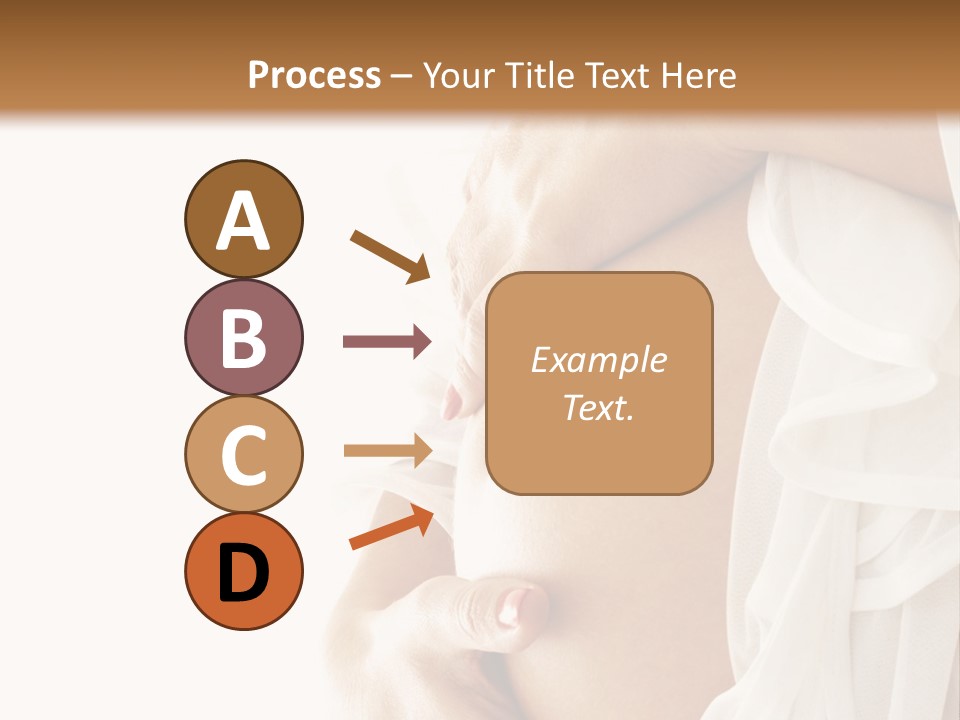 Process – Your Title Text Here

A

B

C

D

Example Text.